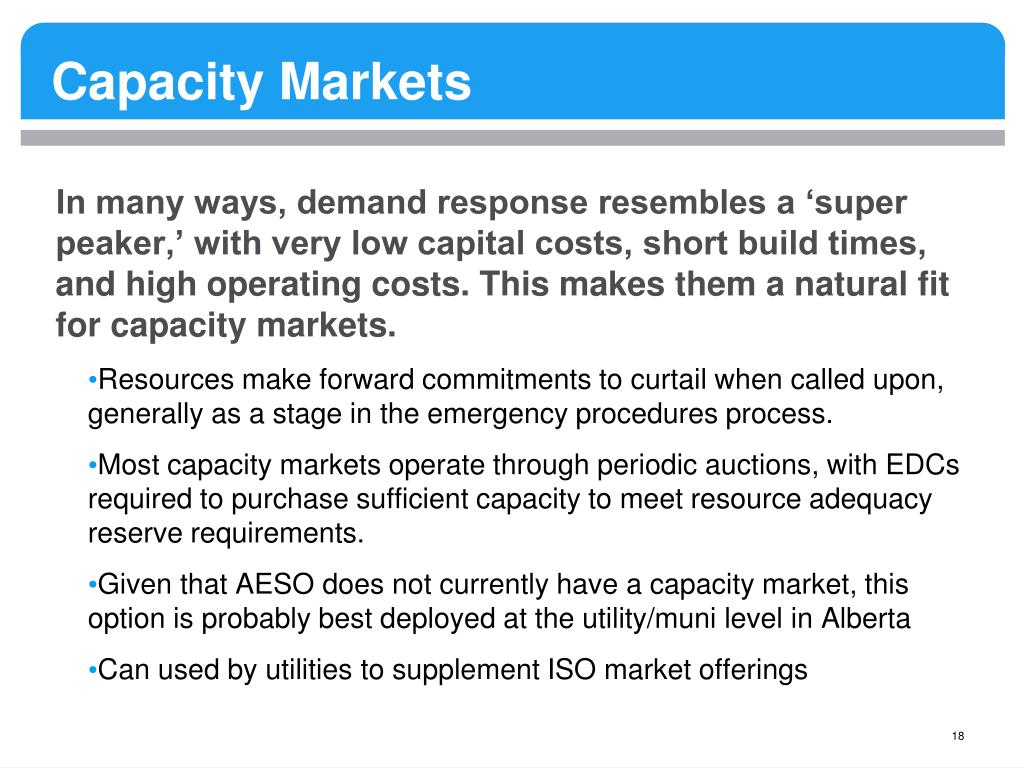 Capacity Markets

In many ways, demand response resembles a ‘super peaker,’ with very low capital costs, short build times, and high operating costs. This makes them a natural fit for capacity markets.

•Resources make forward commitments to curtail when called upon, generally as a stage in the emergency procedures process.

•Most capacity markets operate through periodic auctions, with EDCs required to purchase sufficient capacity to meet resource adequacy reserve requirements.

•Given that AESO does not currently have a capacity market, this option is probably best deployed at the utility/muni level in Alberta

•Can used by utilities to supplement ISO market offerings

18